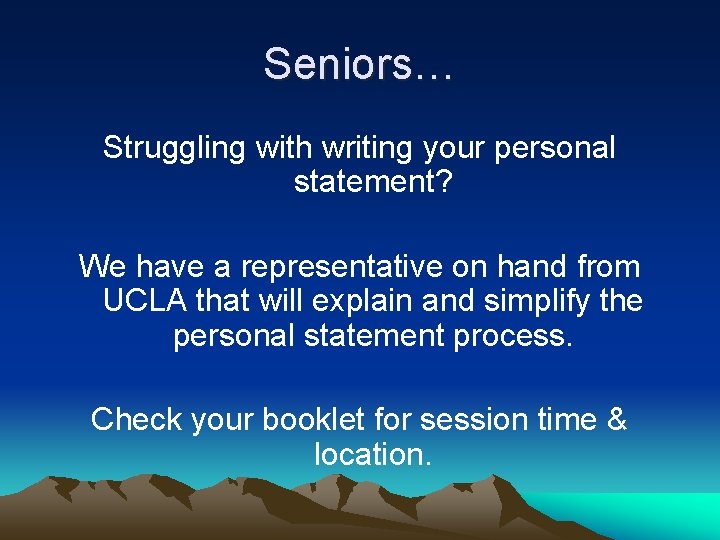 Seniors…

Struggling with writing your personal statement?

We have a representative on hand from UCLA that will explain and simplify the personal statement process.

Check your booklet for session time & location.